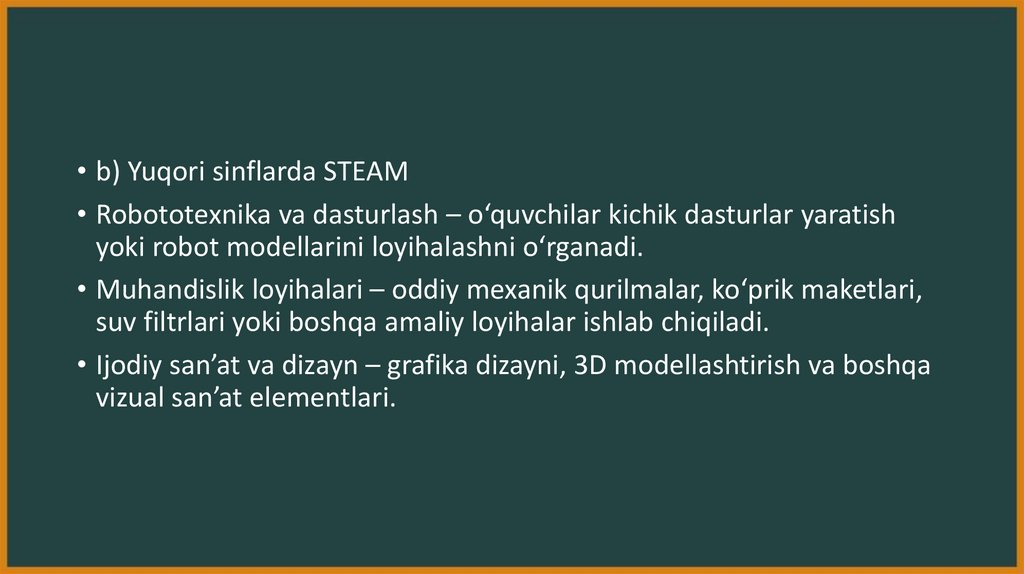 • b) Yuqori sinflarda STEAM

• Robototexnika va dasturlash – o‘quvchilar kichik dasturlar yaratish yoki robot modellarini loyihalashni o‘rganadi.

• Muhandislik loyihalari – oddiy mexanik qurilmalar, ko‘prik maketlari, suv filtrlari yoki boshqa amaliy loyihalar ishlab chiqiladi.

• Ijodiy san’at va dizayn – grafika dizayni, 3D modellashtirish va boshqa vizual san’at elementlari.